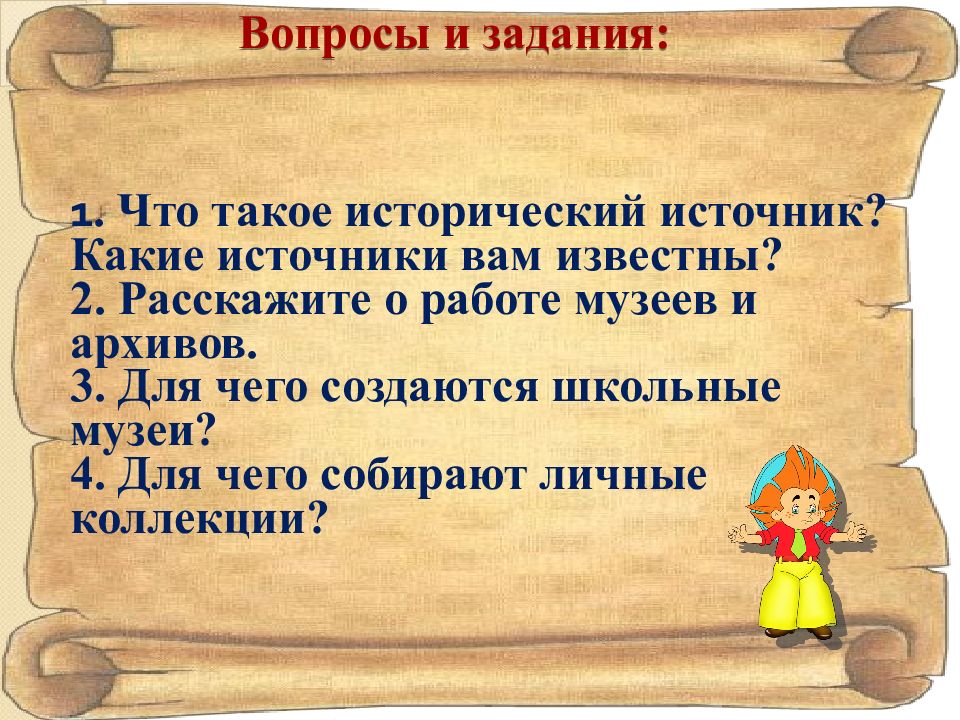 Вопросы и задания:

1. Что такое исторический источник? Какие источники вам известны?
2. Расскажите о работе музеев и архивов.
3. Для чего создаются школьные музеи?
4. Для чего собирают личные коллекции?